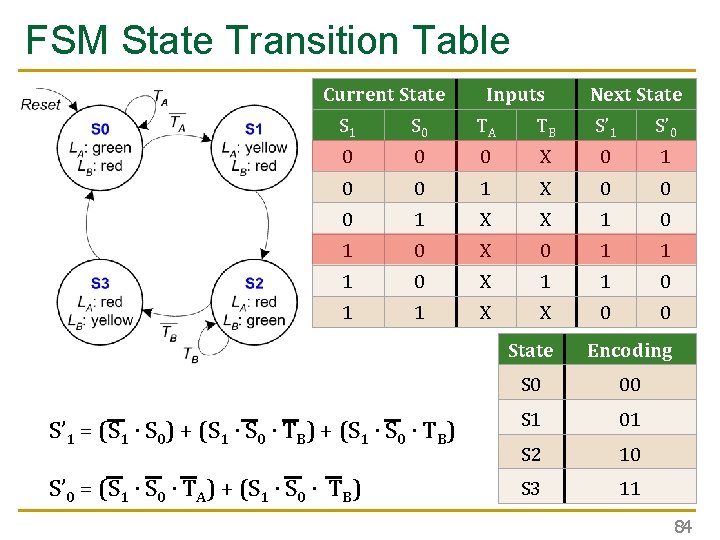 FSM State Transition Table

Reset
$T_A$
$\overline{T_A}$
S0
$L_A$: green
$L_B$: red
S1
$L_A$: yellow
$L_B$: red
S3
$L_A$: red
$L_B$: yellow
S2
$L_A$: red
$L_B$: green
$\overline{T_B}$
$T_B$

| Current State | | Inputs | | Next State | |
|---|---|---|---|---|---|
| $S_1$ | $S_0$ | $T_A$ | $T_B$ | $S'_1$ | $S'_0$ |
| 0 | 0 | 0 | X | 0 | 1 |
| 0 | 0 | 1 | X | 0 | 0 |
| 0 | 1 | X | X | 1 | 0 |
| 1 | 0 | X | 0 | 1 | 1 |
| 1 | 0 | X | 1 | 1 | 0 |
| 1 | 1 | X | X | 0 | 0 |

| State | Encoding |
|---|---|
| S0 | 00 |
| S1 | 01 |
| S2 | 10 |
| S3 | 11 |

$S'_1 = (\overline{S_1} \cdot S_0) + (S_1 \cdot \overline{S_0} \cdot \overline{T_B}) + (S_1 \cdot \overline{S_0} \cdot T_B)$

$S'_0 = (\overline{S_1} \cdot \overline{S_0} \cdot \overline{T_A}) + (S_1 \cdot \overline{S_0} \cdot \overline{T_B})$

84